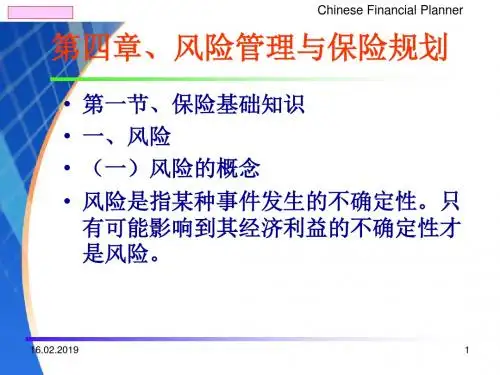 Chinese Financial Planner

第四章、风险管理与保险规划

• 第一节、保险基础知识
• 一、风险
• （一）风险的概念
• 风险是指某种事件发生的不确定性。只有可能影响到其经济利益的不确定性才是风险。

16.02.2019

1